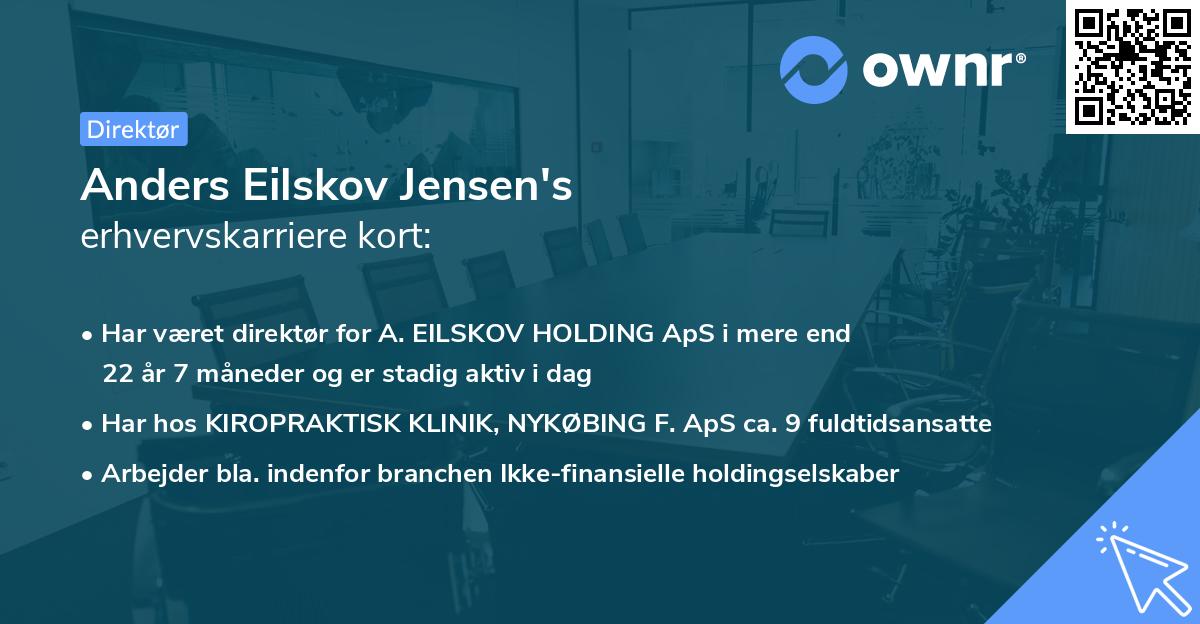 ownr®

Direktør

Anders Eilskov Jensen's
erhvervskarriere kort:

• Har været direktør for A. EILSKOV HOLDING ApS i mere end 22 år 7 måneder og er stadig aktiv i dag
• Har hos KIROPRAKTISK KLINIK, NYKØBING F. ApS ca. 9 fuldtidsansatte
• Arbejder bla. indenfor branchen Ikke-finansielle holdingselskaber